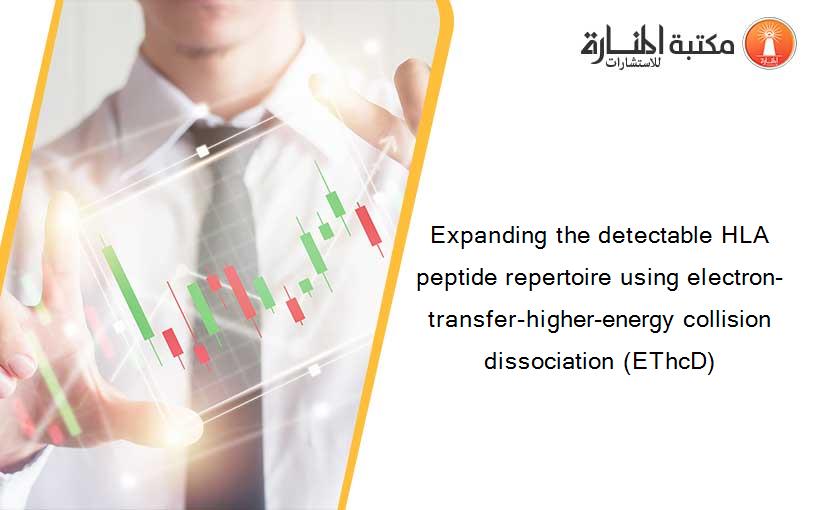 مكتبة المنارة للاستشارات

Expanding the detectable HLA peptide repertoire using electron-transfer-higher-energy collision dissociation (EThcD)